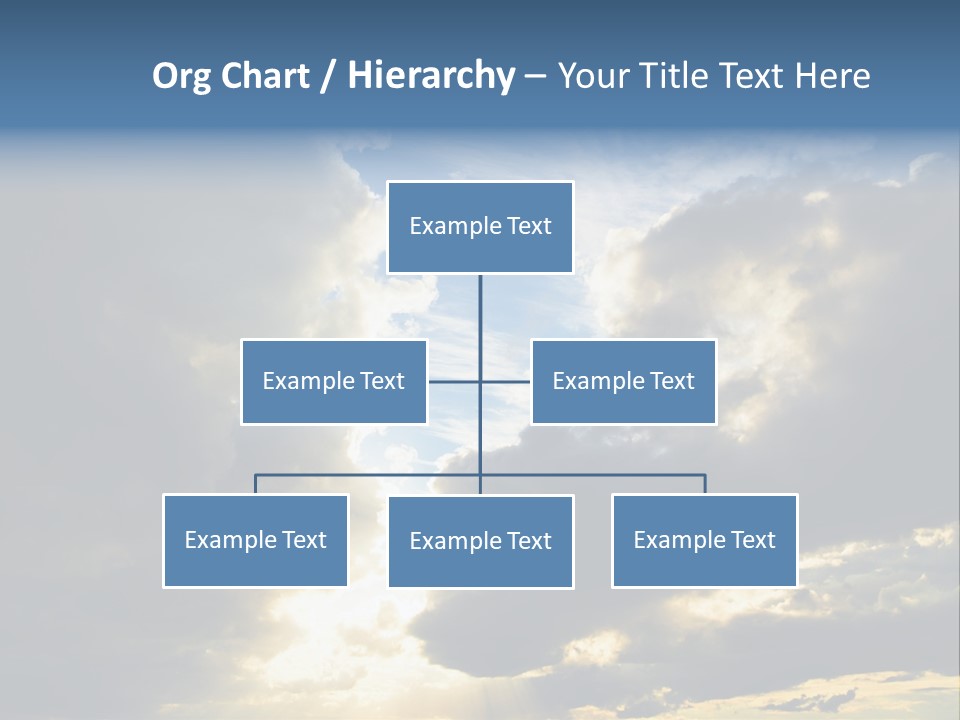 Org Chart / Hierarchy – Your Title Text Here

Example Text

Example Text

Example Text

Example Text

Example Text

Example Text